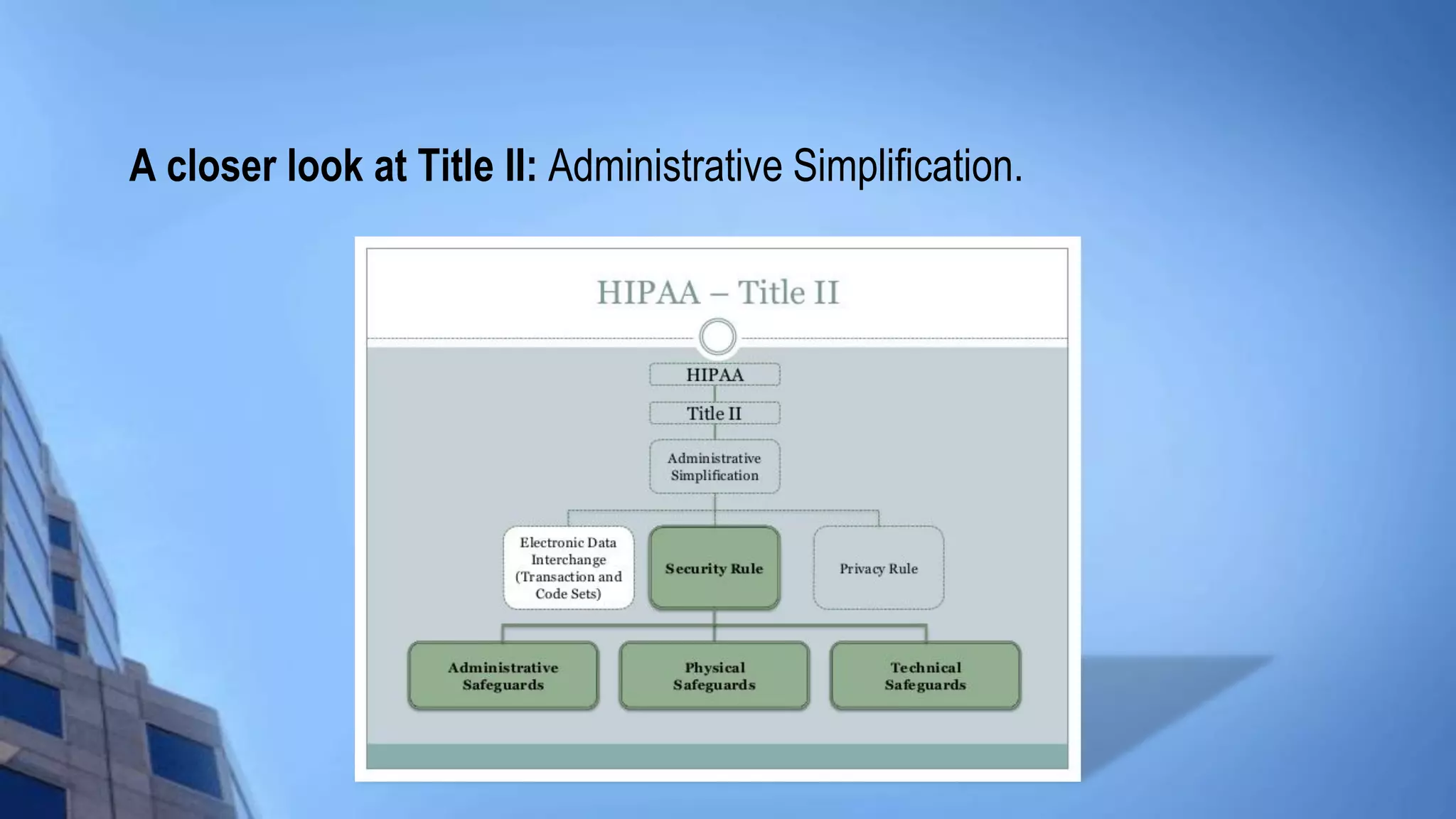 A closer look at Title II: Administrative Simplification.

HIPAA – Title II

HIPAA

Title II

Administrative Simplification

Electronic Data Interchange (Transaction and Code Sets)

Security Rule

Privacy Rule

Administrative Safeguards

Physical Safeguards

Technical Safeguards